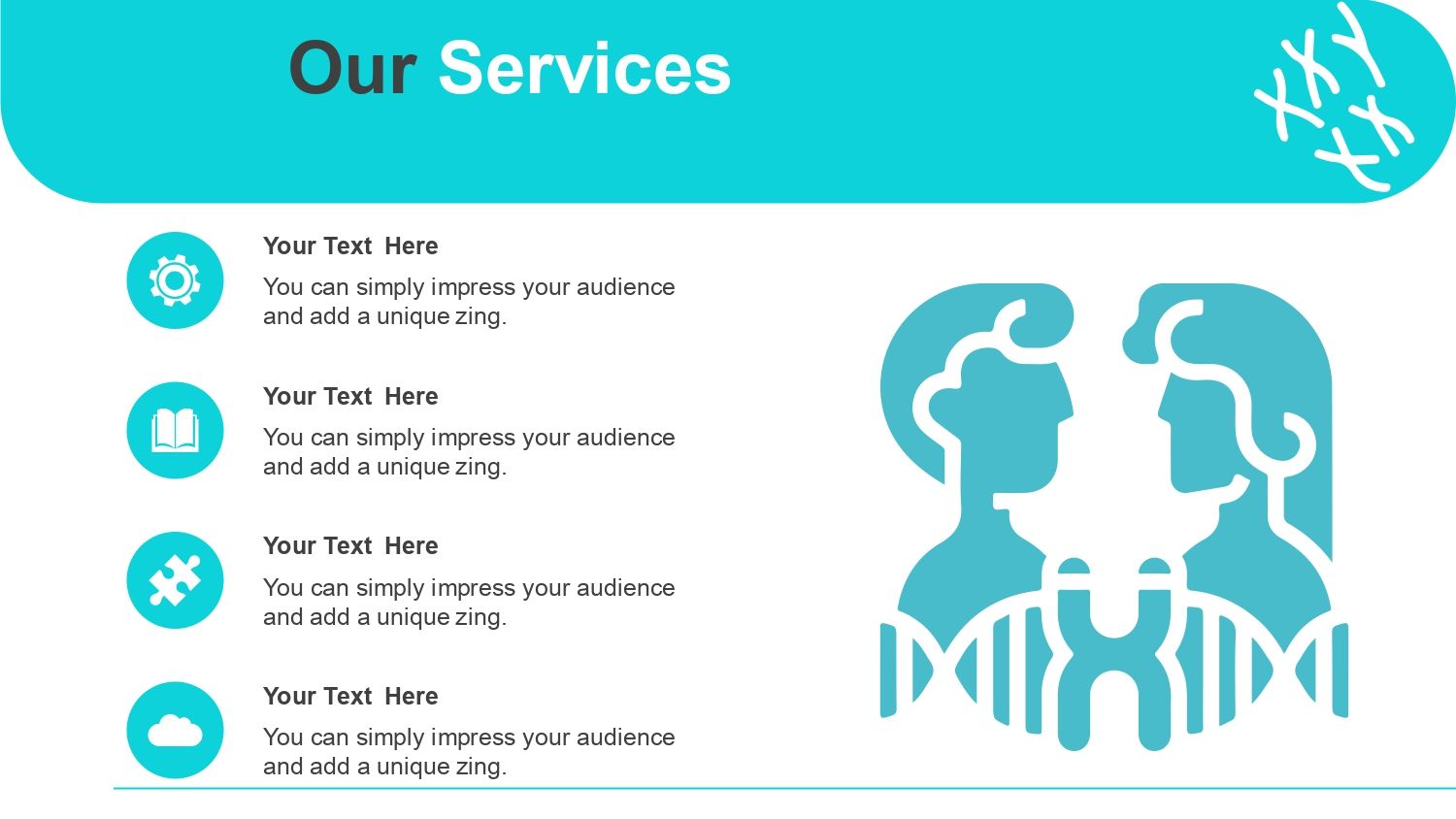 Our Services

Your Text Here

You can simply impress your audience and add a unique zing.

Your Text Here

You can simply impress your audience and add a unique zing.

Your Text Here

You can simply impress your audience and add a unique zing.

Your Text Here

You can simply impress your audience and add a unique zing.